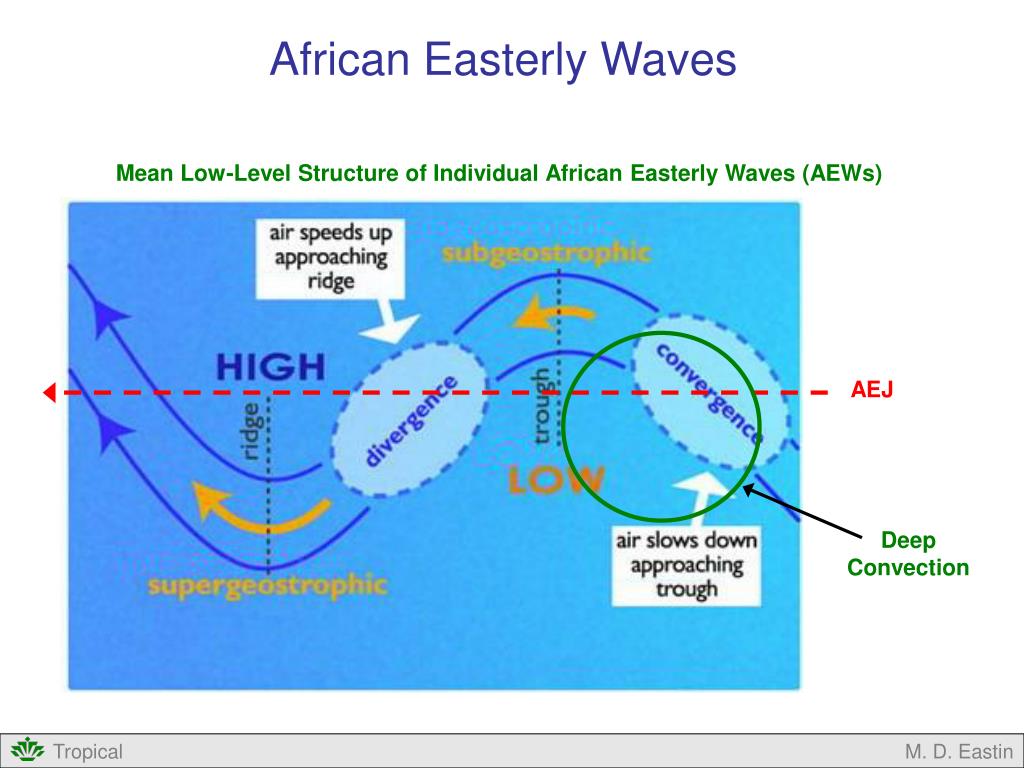 African Easterly Waves

Mean Low-Level Structure of Individual African Easterly Waves (AEWs)

air speeds up approaching ridge

subgeostrophic

HIGH

ridge

divergence

trough

convergence

LOW

AEJ

supergeostrophic

air slows down approaching trough

Deep Convection

Tropical

M. D. Eastin